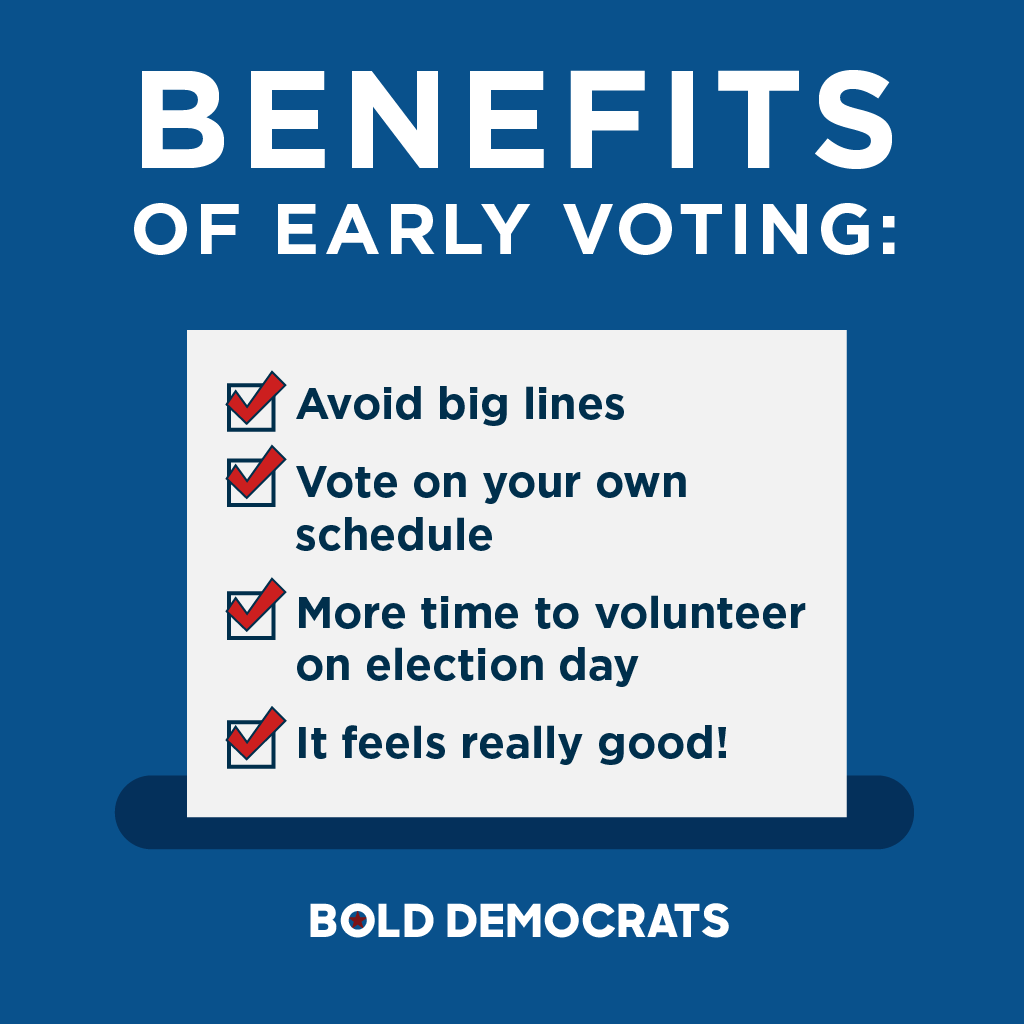 BENEFITS OF EARLY VOTING:

Avoid big lines

Vote on your own schedule

More time to volunteer on election day

It feels really good!

BOLD DEMOCRATS